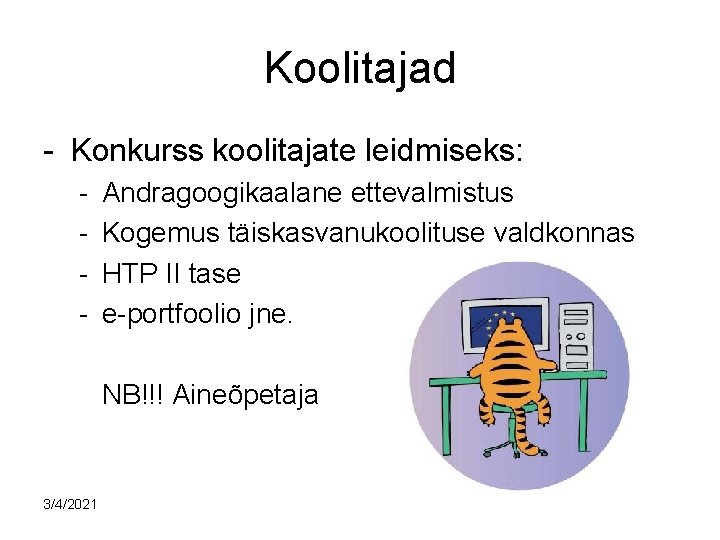 Koolitajad

- Konkurss koolitajate leidmiseks:
  - Andragoogikaalane ettevalmistus
  - Kogemus täiskasvanukoolituse valdkonnas
  - HTP II tase
  - e-portfoolio jne.

NB!!! Aineõpetaja

3/4/2021